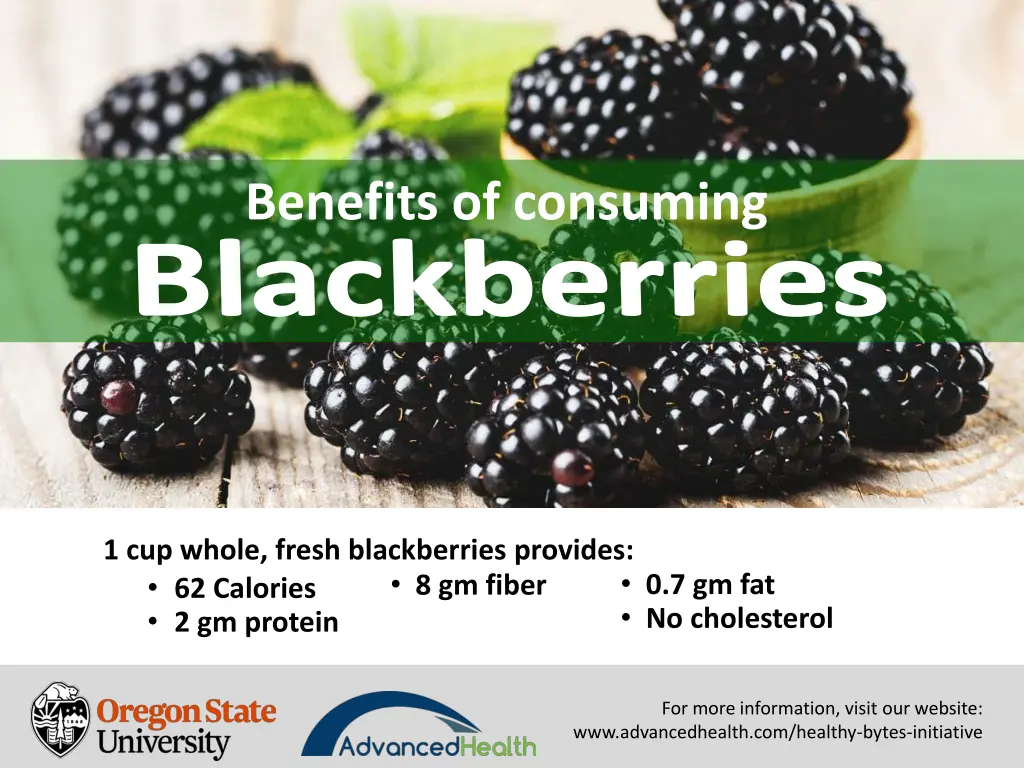 Benefits of consuming
Blackberries

1 cup whole, fresh blackberries provides:
• 62 Calories
• 2 gm protein
• 8 gm fiber
• 0.7 gm fat
• No cholesterol

Oregon State University

AdvancedHealth

For more information, visit our website:
www.advancedhealth.com/healthy-bytes-initiative